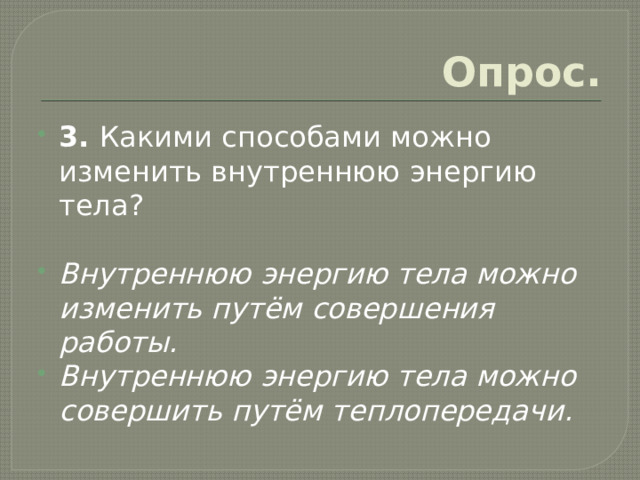 Опрос.

3. Какими способами можно изменить внутреннюю энергию тела?

Внутреннюю энергию тела можно изменить путём совершения работы.

Внутреннюю энергию тела можно совершить путём теплопередачи.